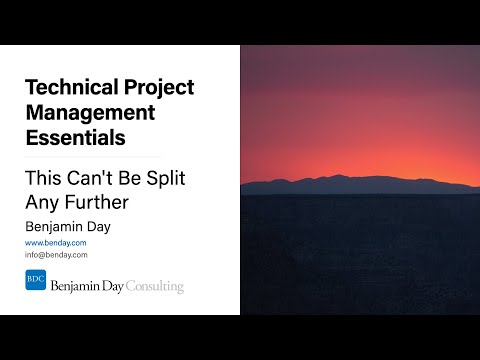 Technical Project Management Essentials

This Can't Be Split Any Further

Benjamin Day

www.benday.com

info@benday.com

BDC Benjamin Day Consulting